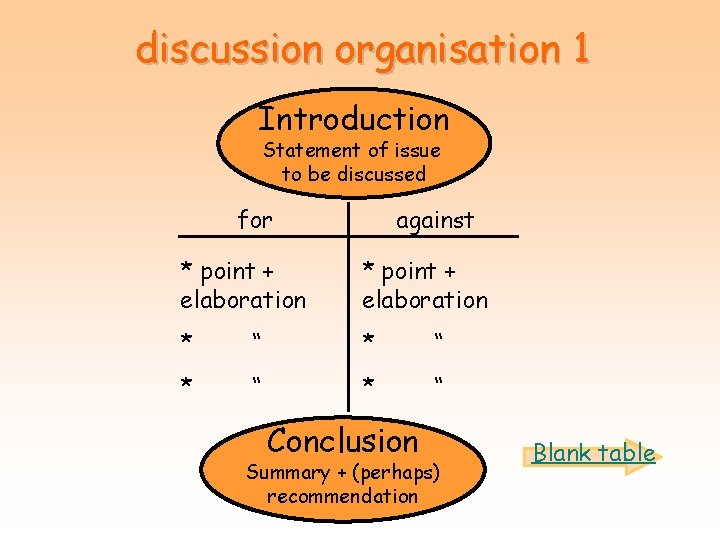 discussion organisation 1

Introduction
Statement of issue to be discussed

| for | against |
|---|---|
| * point + elaboration | * point + elaboration |
| * " | * " |
| * " | * " |

Conclusion
Summary + (perhaps) recommendation

Blank table